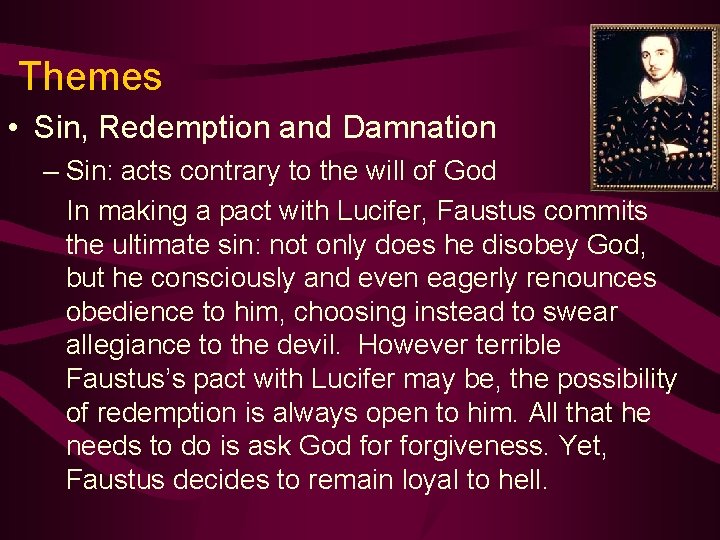 Themes

• Sin, Redemption and Damnation

– Sin: acts contrary to the will of God

In making a pact with Lucifer, Faustus commits the ultimate sin: not only does he disobey God, but he consciously and even eagerly renounces obedience to him, choosing instead to swear allegiance to the devil. However terrible Faustus's pact with Lucifer may be, the possibility of redemption is always open to him. All that he needs to do is ask God for forgiveness. Yet, Faustus decides to remain loyal to hell.